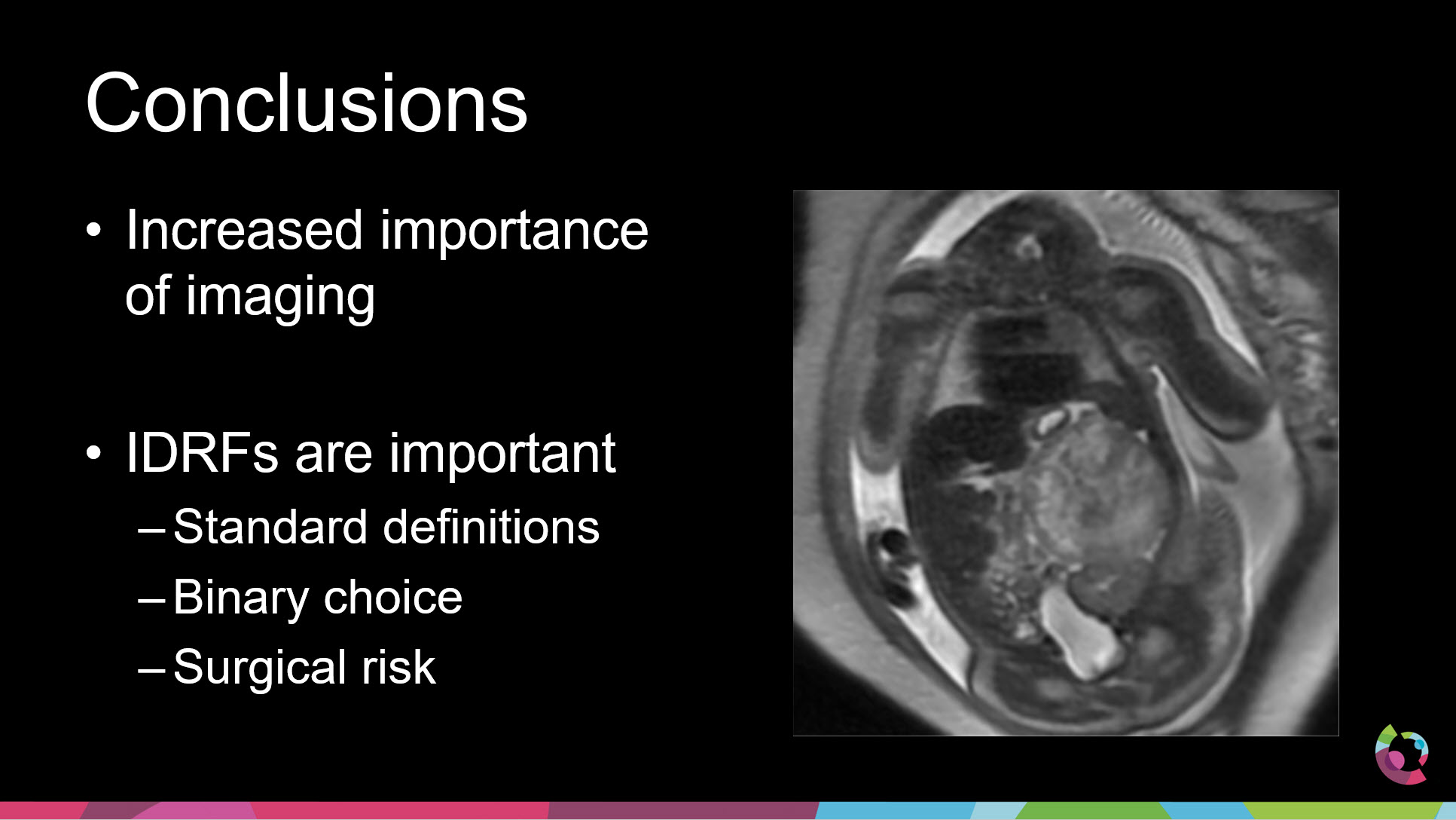 Conclusions

• Increased importance of imaging

• IDRFs are important
– Standard definitions
– Binary choice
– Surgical risk